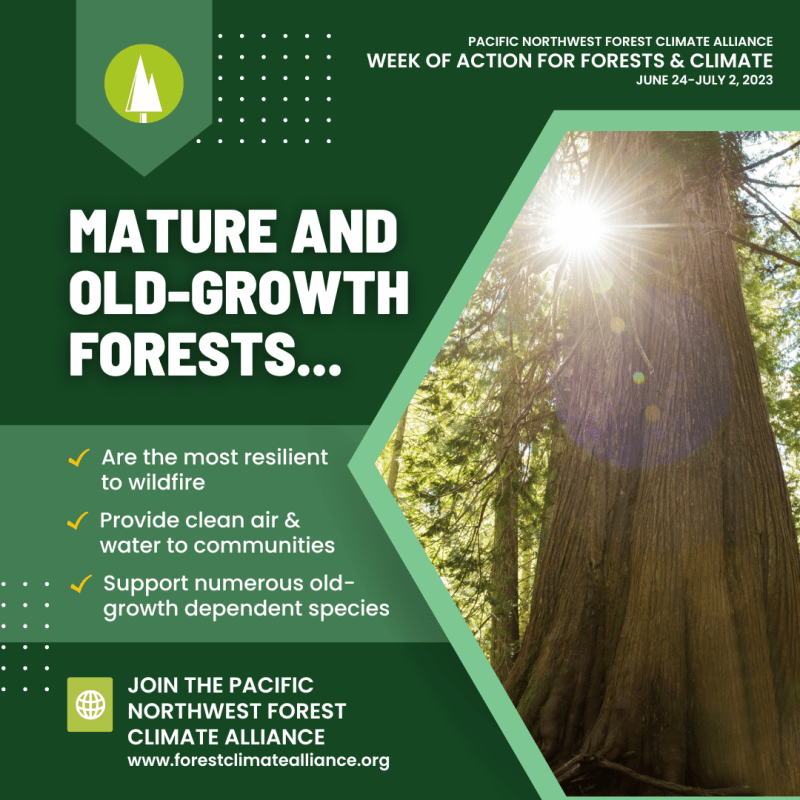 PACIFIC NORTHWEST FOREST CLIMATE ALLIANCE
WEEK OF ACTION FOR FORESTS & CLIMATE
JUNE 24-JULY 2, 2023

MATURE AND OLD-GROWTH FORESTS...

✓ Are the most resilient to wildfire

✓ Provide clean air & water to communities

✓ Support numerous old-growth dependent species

JOIN THE PACIFIC NORTHWEST FOREST CLIMATE ALLIANCE
www.forestclimatealliance.org